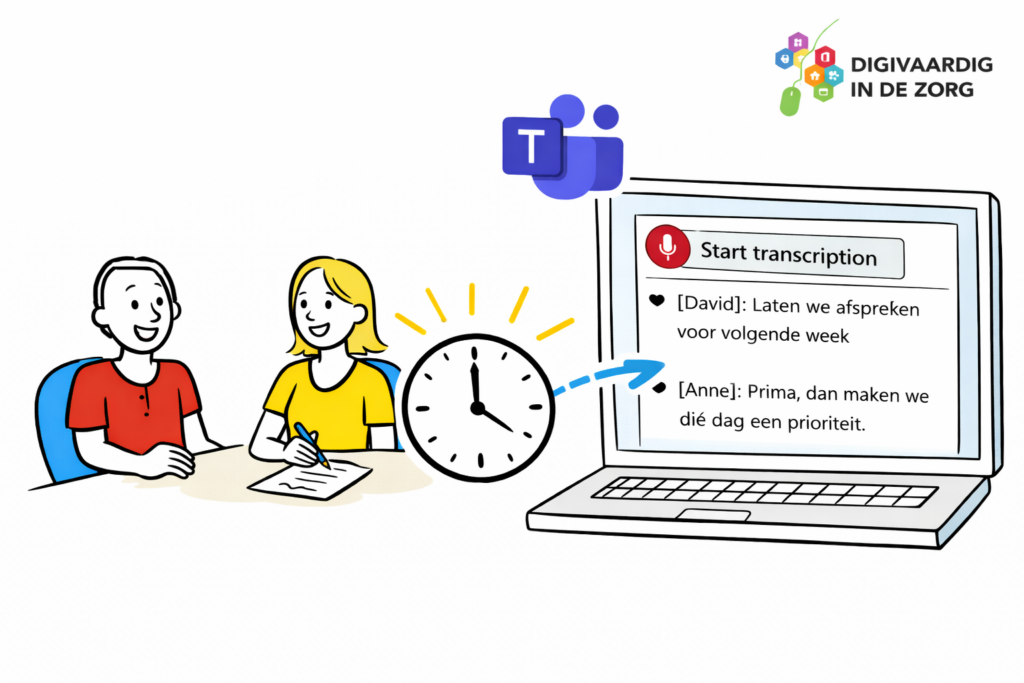 DIGIVAARDIG IN DE ZORG

T

Start transcription

[David]: Laten we afspreken voor volgende week

[Anne]: Prima, dan maken we dié dag een prioriteit.